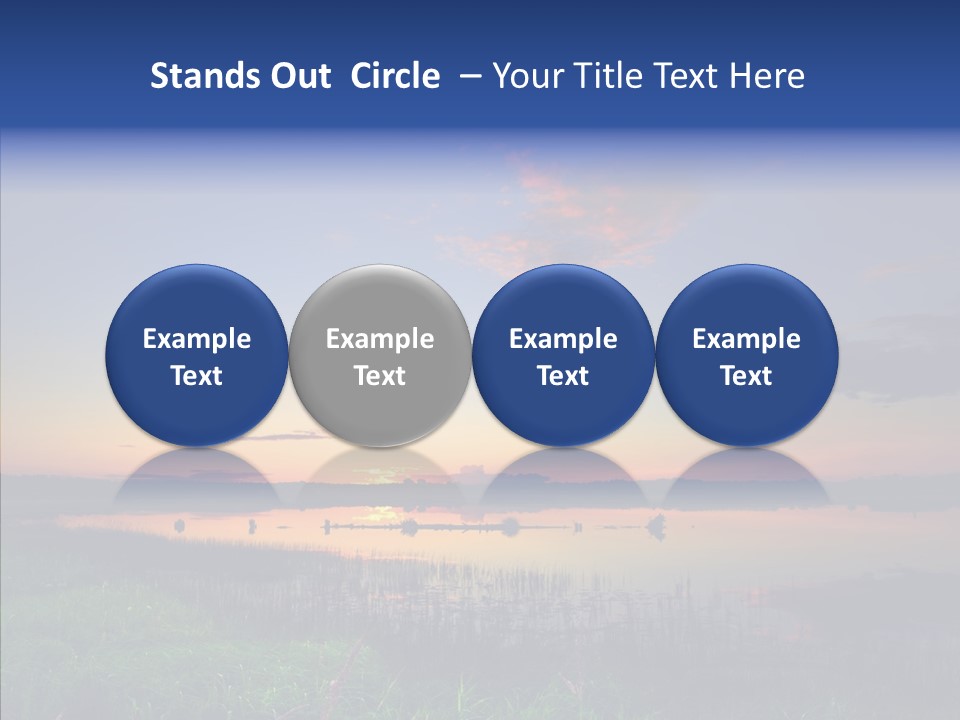 Stands Out Circle – Your Title Text Here

Example Text

Example Text

Example Text

Example Text